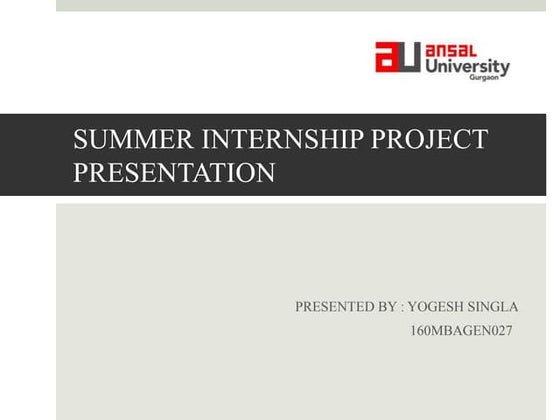 au ansal University Gurgaon

SUMMER INTERNSHIP PROJECT PRESENTATION

PRESENTED BY : YOGESH SINGLA
160MBAGEN027